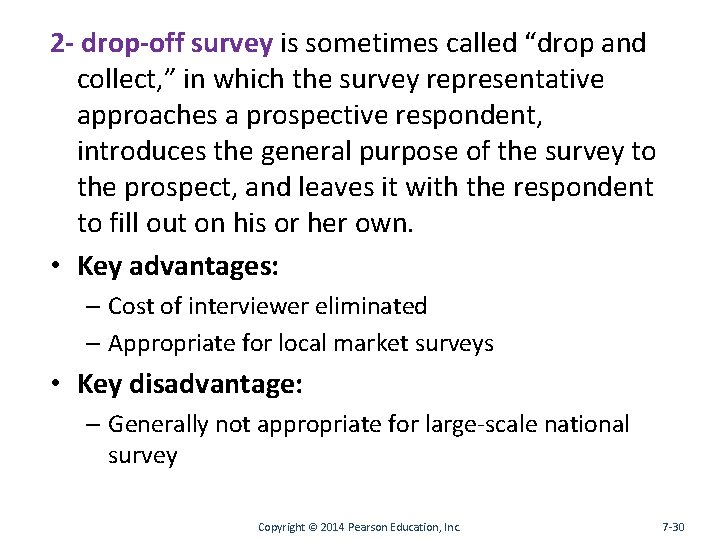 2- drop-off survey is sometimes called “drop and collect,” in which the survey representative approaches a prospective respondent, introduces the general purpose of the survey to the prospect, and leaves it with the respondent to fill out on his or her own.

• Key advantages:
– Cost of interviewer eliminated
– Appropriate for local market surveys

• Key disadvantage:
– Generally not appropriate for large-scale national survey

Copyright © 2014 Pearson Education, Inc. 7-30